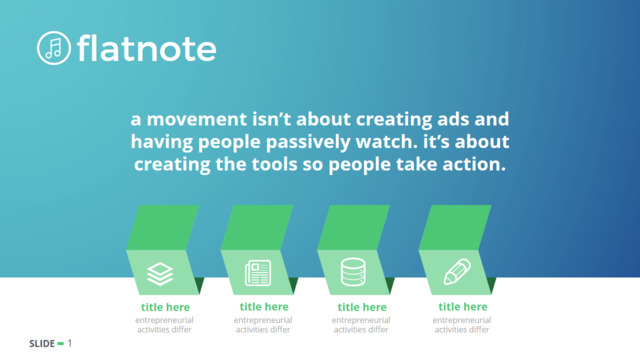 flatnote

a movement isn't about creating ads and having people passively watch. it's about creating the tools so people take action.

title here
entrepreneurial activities differ

title here
entrepreneurial activities differ

title here
entrepreneurial activities differ

title here
entrepreneurial activities differ

SLIDE 1